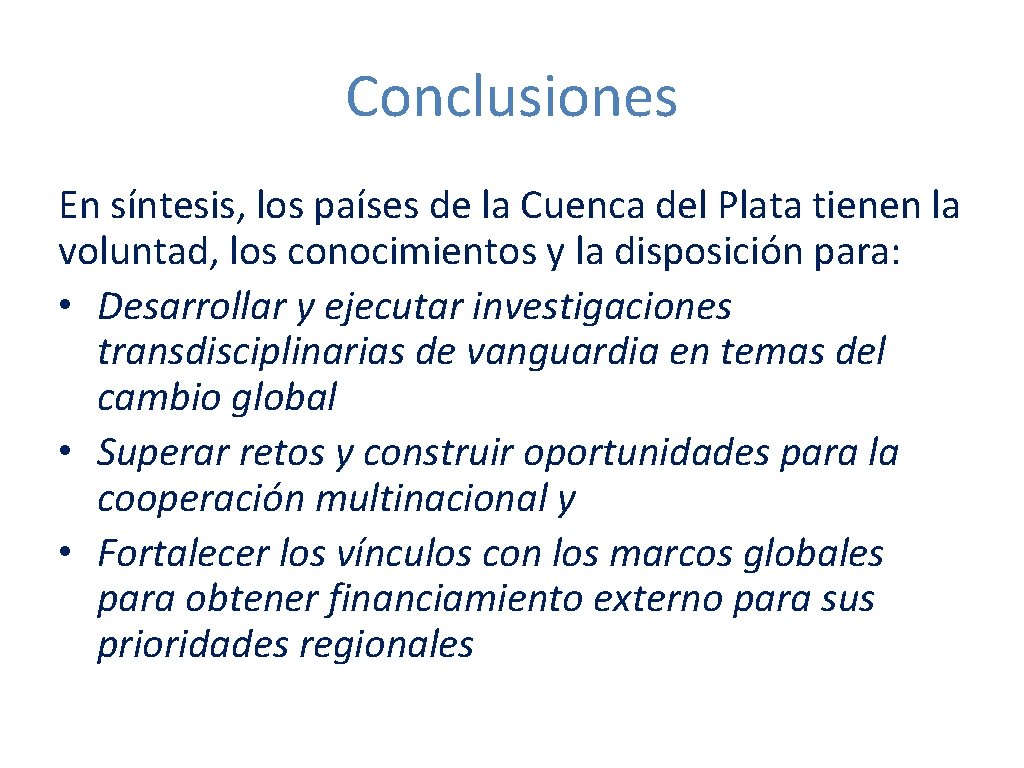 Conclusiones

En síntesis, los países de la Cuenca del Plata tienen la voluntad, los conocimientos y la disposición para:

• Desarrollar y ejecutar investigaciones transdisciplinarias de vanguardia en temas del cambio global
• Superar retos y construir oportunidades para la cooperación multinacional y
• Fortalecer los vínculos con los marcos globales para obtener financiamiento externo para sus prioridades regionales